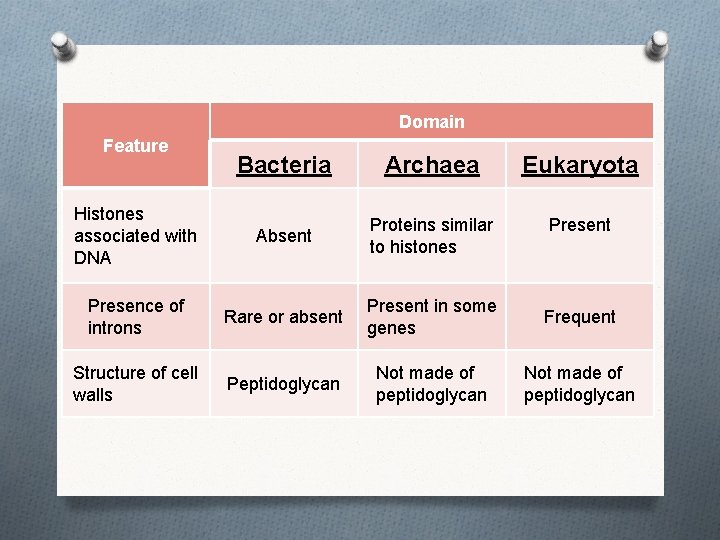 | Feature | Domain | | |
|---|---|---|---|
| | Bacteria | Archaea | Eukaryota |
| Histones associated with DNA | Absent | Proteins similar to histones | Present |
| Presence of introns | Rare or absent | Present in some genes | Frequent |
| Structure of cell walls | Peptidoglycan | Not made of peptidoglycan | Not made of peptidoglycan |